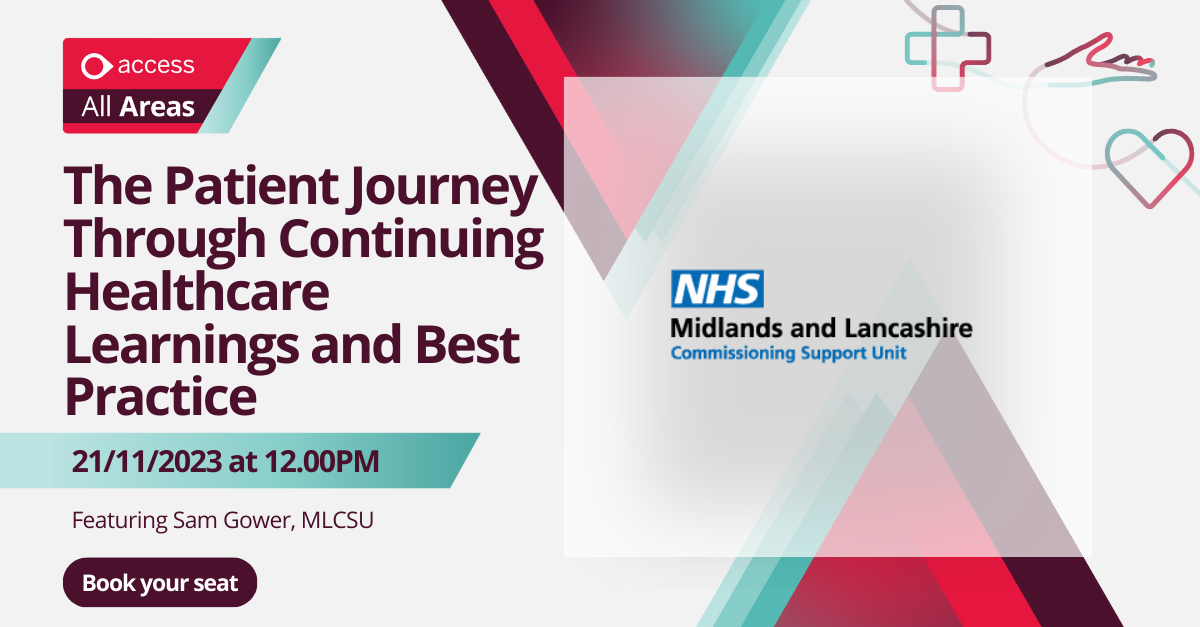 access
All Areas

The Patient Journey Through Continuing Healthcare Learnings and Best Practice

21/11/2023 at 12.00PM

Featuring Sam Gower, MLCSU

Book your seat

NHS
Midlands and Lancashire
Commissioning Support Unit